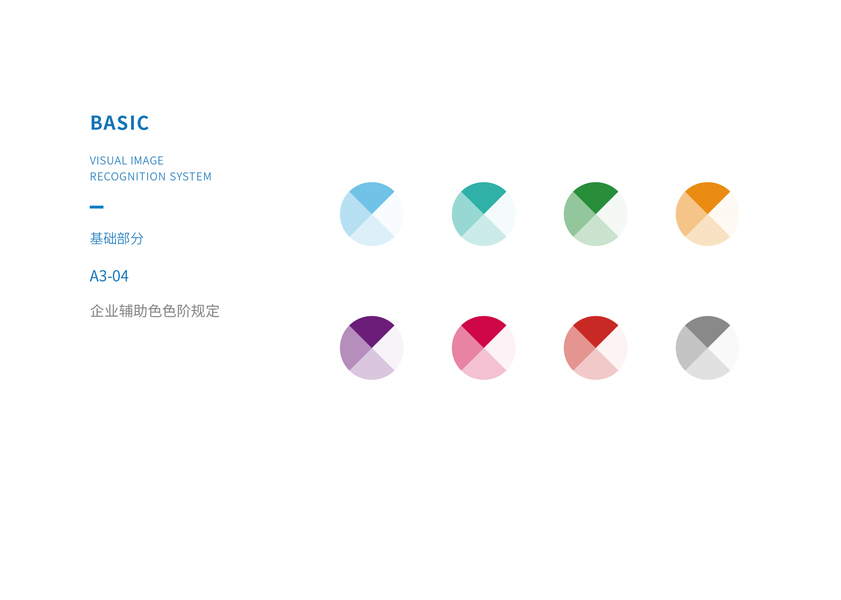 BASIC

VISUAL IMAGE
RECOGNITION SYSTEM

基础部分

A3-04

企业辅助色色阶规定